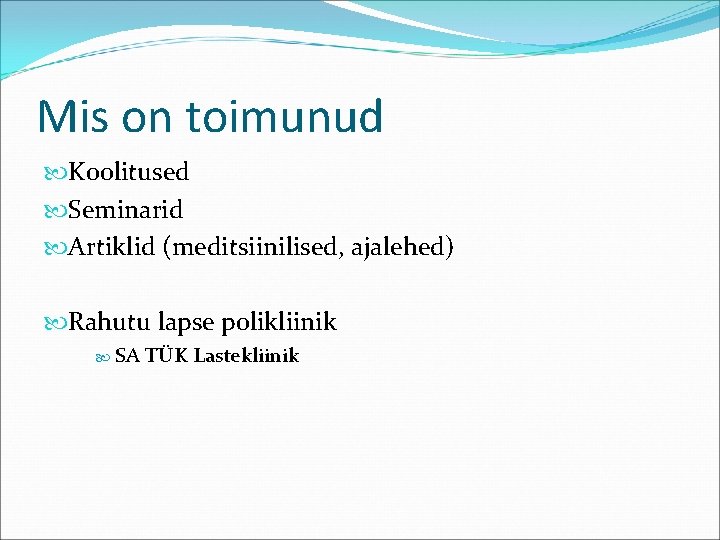 Mis on toimunud

Koolitused

Seminarid

Artiklid (meditsiinilised, ajalehed)

Rahutu lapse polikliinik

SA TÜK Lastekliinik